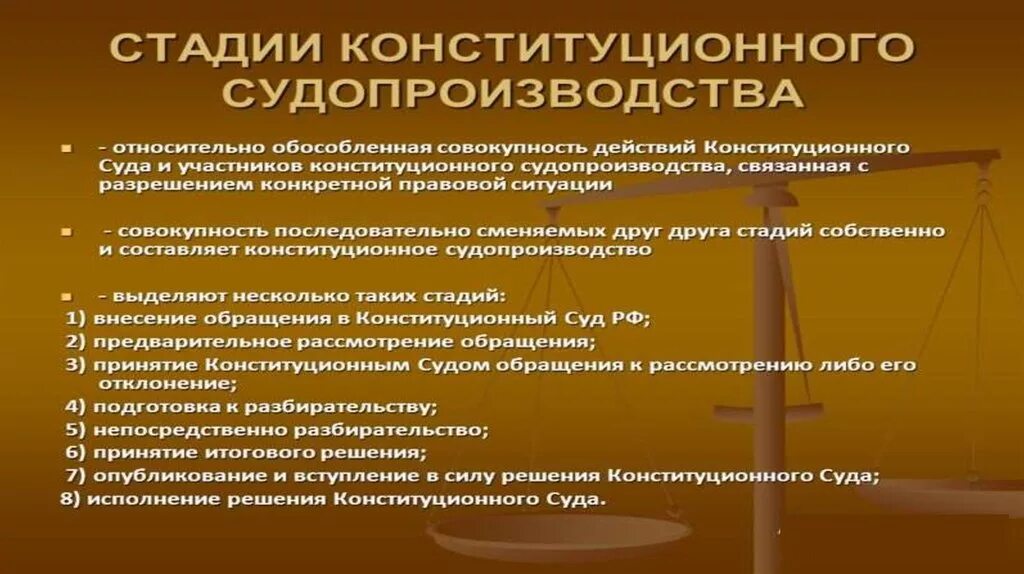 СТАДИИ КОНСТИТУЦИОННОГО СУДОПРОИЗВОДСТВА

- относительно обособленная совокупность действий Конституционного Суда и участников конституционного судопроизводства, связанная с разрешением конкретной правовой ситуации

- совокупность последовательно сменяемых друг друга стадий собственно и составляет конституционное судопроизводство

- выделяют несколько таких стадий:
1) внесение обращения в Конституционный Суд РФ;
2) предварительное рассмотрение обращения;
3) принятие Конституционным Судом обращения к рассмотрению либо его отклонение;
4) подготовка к разбирательству;
5) непосредственно разбирательство;
6) принятие итогового решения;
7) опубликование и вступление в силу решения Конституционного Суда;
8) исполнение решения Конституционного Суда.